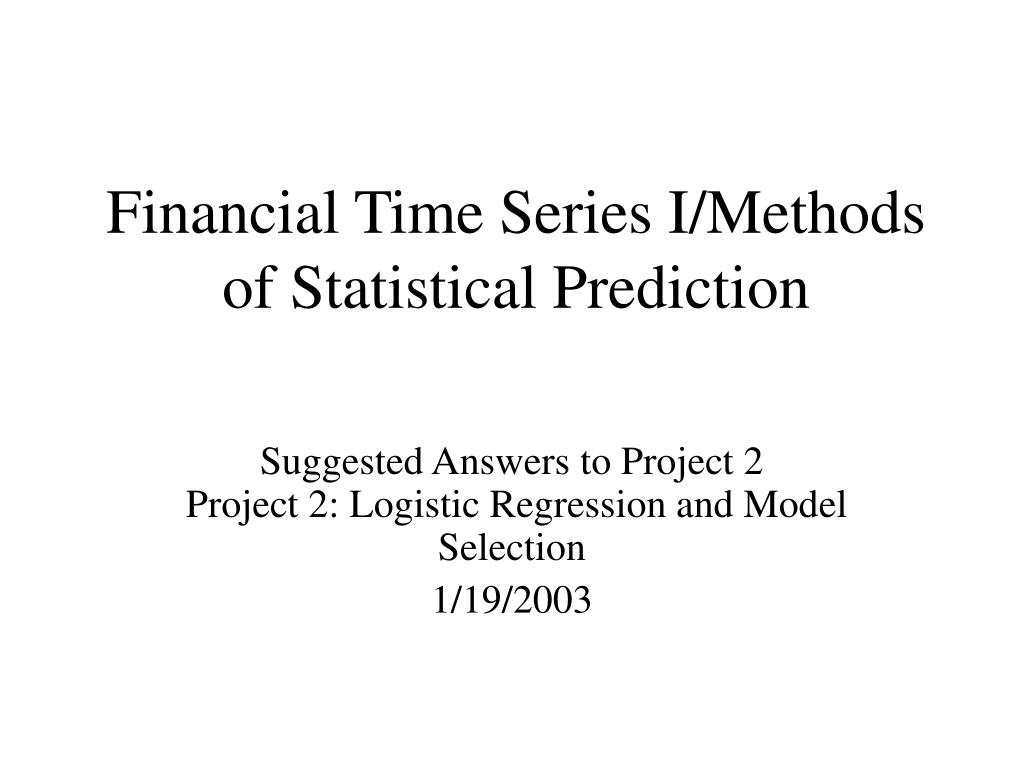 Financial Time Series I/Methods of Statistical Prediction

Suggested Answers to Project 2
Project 2: Logistic Regression and Model Selection

1/19/2003